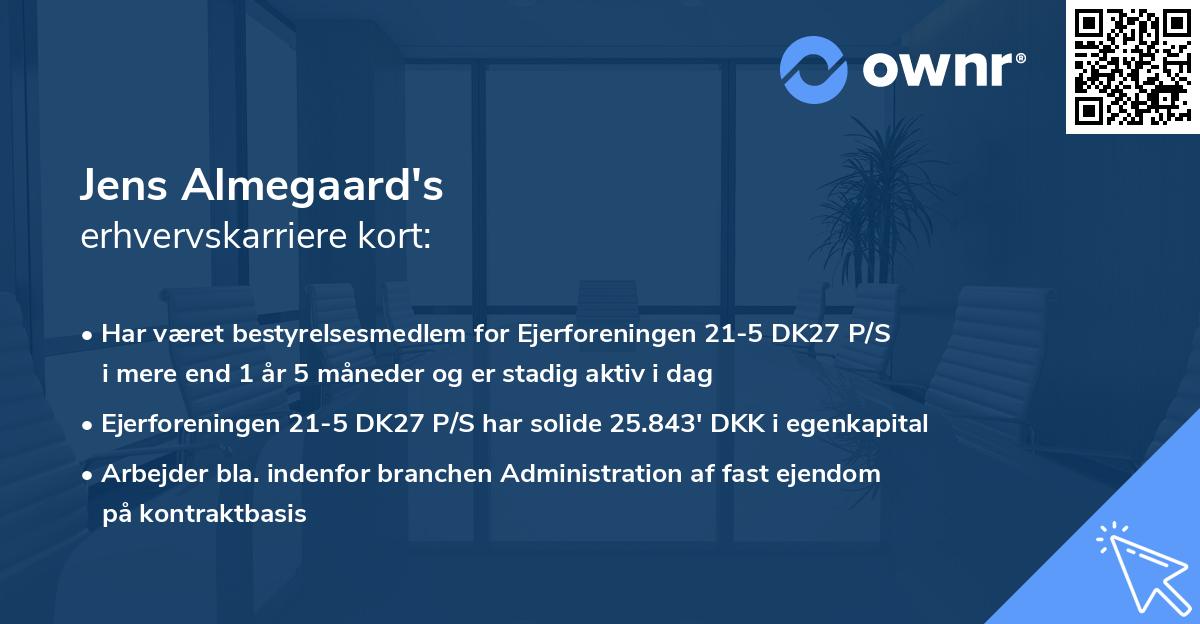 ownr®

Jens Almegaard's
erhvervskarriere kort:

• Har været bestyrelsesmedlem for Ejerforeningen 21-5 DK27 P/S i mere end 1 år 5 måneder og er stadig aktiv i dag

• Ejerforeningen 21-5 DK27 P/S har solide 25.843' DKK i egenkapital

• Arbejder bla. indenfor branchen Administration af fast ejendom på kontraktbasis